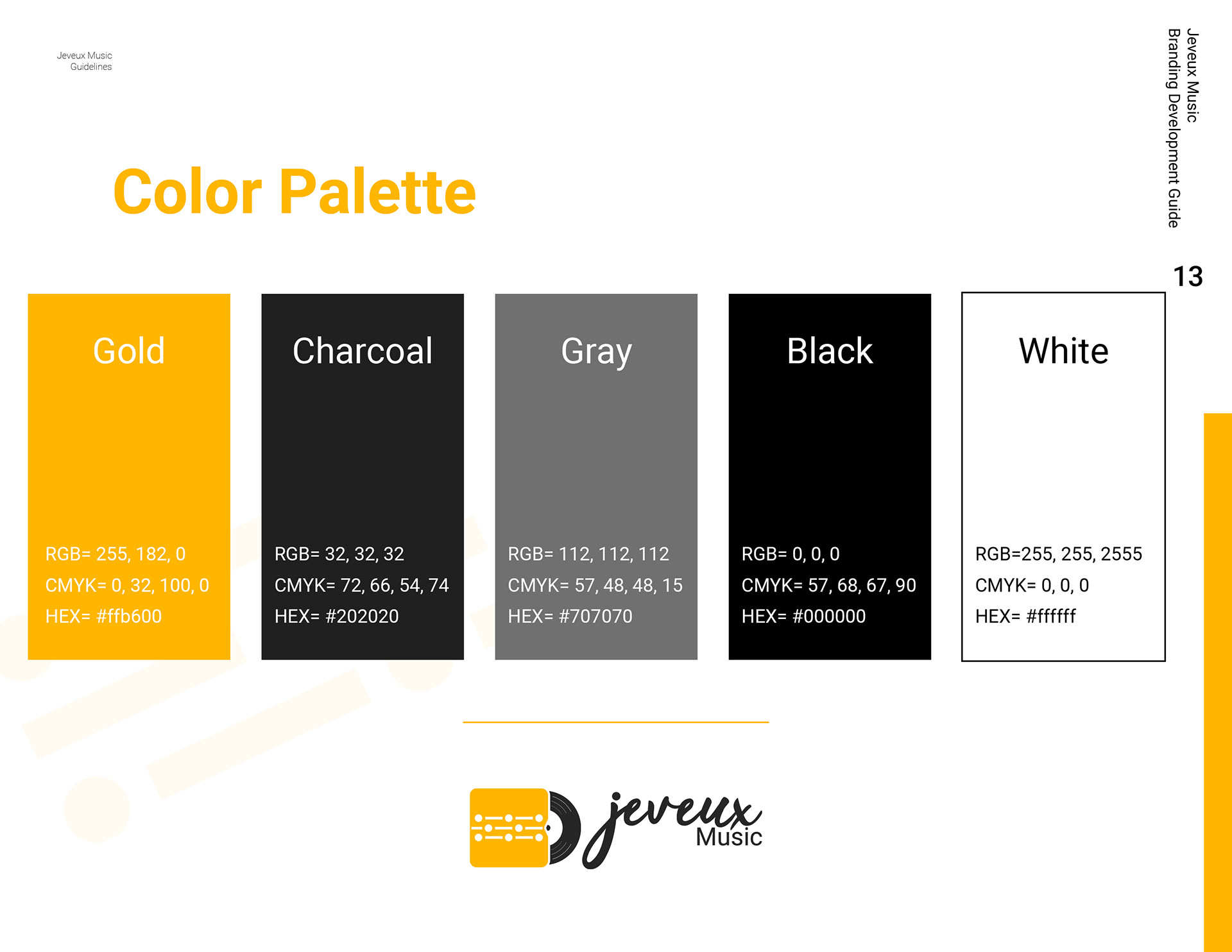 Jeveux Music
Guidelines

Jeveux Music
Branding Development Guide

13

Color Palette

Gold

RGB= 255, 182, 0
CMYK= 0, 32, 100, 0
HEX= #ffb600

Charcoal

RGB= 32, 32, 32
CMYK= 72, 66, 54, 74
HEX= #202020

Gray

RGB= 112, 112, 112
CMYK= 57, 48, 48, 15
HEX= #707070

Black

RGB= 0, 0, 0
CMYK= 57, 68, 67, 90
HEX= #000000

White

RGB=255, 255, 2555
CMYK= 0, 0, 0
HEX= #ffffff

jeveux
Music